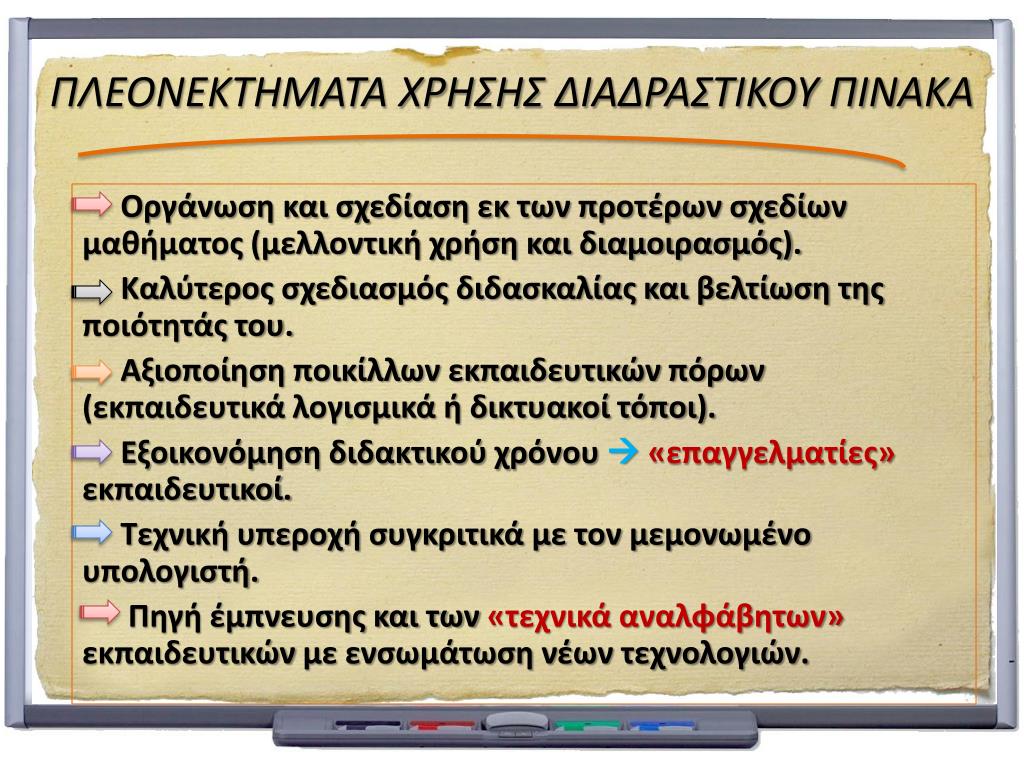 ΠΛΕΟΝΕΚΤΗΜΑΤΑ ΧΡΗΣΗΣ ΔΙΑΔΡΑΣΤΙΚΟΥ ΠΙΝΑΚΑ

Οργάνωση και σχεδίαση εκ των προτέρων σχεδίων μαθήματος (μελλοντική χρήση και διαμοιρασμός).

Καλύτερος σχεδιασμός διδασκαλίας και βελτίωση της ποιότητάς του.

Αξιοποίηση ποικίλλων εκπαιδευτικών πόρων (εκπαιδευτικά λογισμικά ή δικτυακοί τόποι).

Εξοικονόμηση διδακτικού χρόνου → «επαγγελματίες» εκπαιδευτικοί.

Τεχνική υπεροχή συγκριτικά με τον μεμονωμένο υπολογιστή.

Πηγή έμπνευσης και των «τεχνικά αναλφάβητων» εκπαιδευτικών με ενσωμάτωση νέων τεχνολογιών.